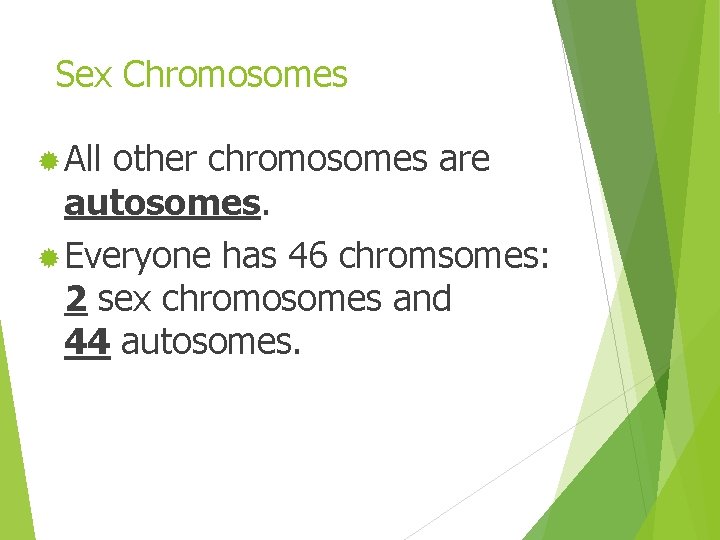 Sex Chromosomes

All other chromosomes are autosomes.

Everyone has 46 chromsomes: 2 sex chromosomes and 44 autosomes.